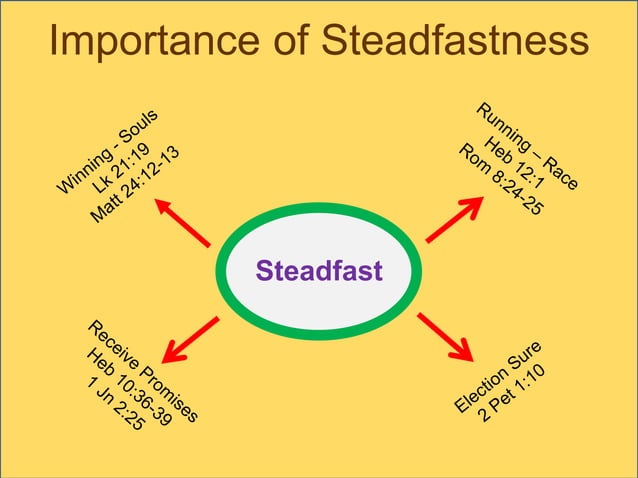 Importance of Steadfastness

Winning - Souls
Lk 21:19
Matt 24:12-13

Running – Race
Heb 12:1
Rom 8:24-25

Steadfast

Receive Promises
Heb 10:36-39
1 Jn 2:25

Election Sure
2 Pet 1:10